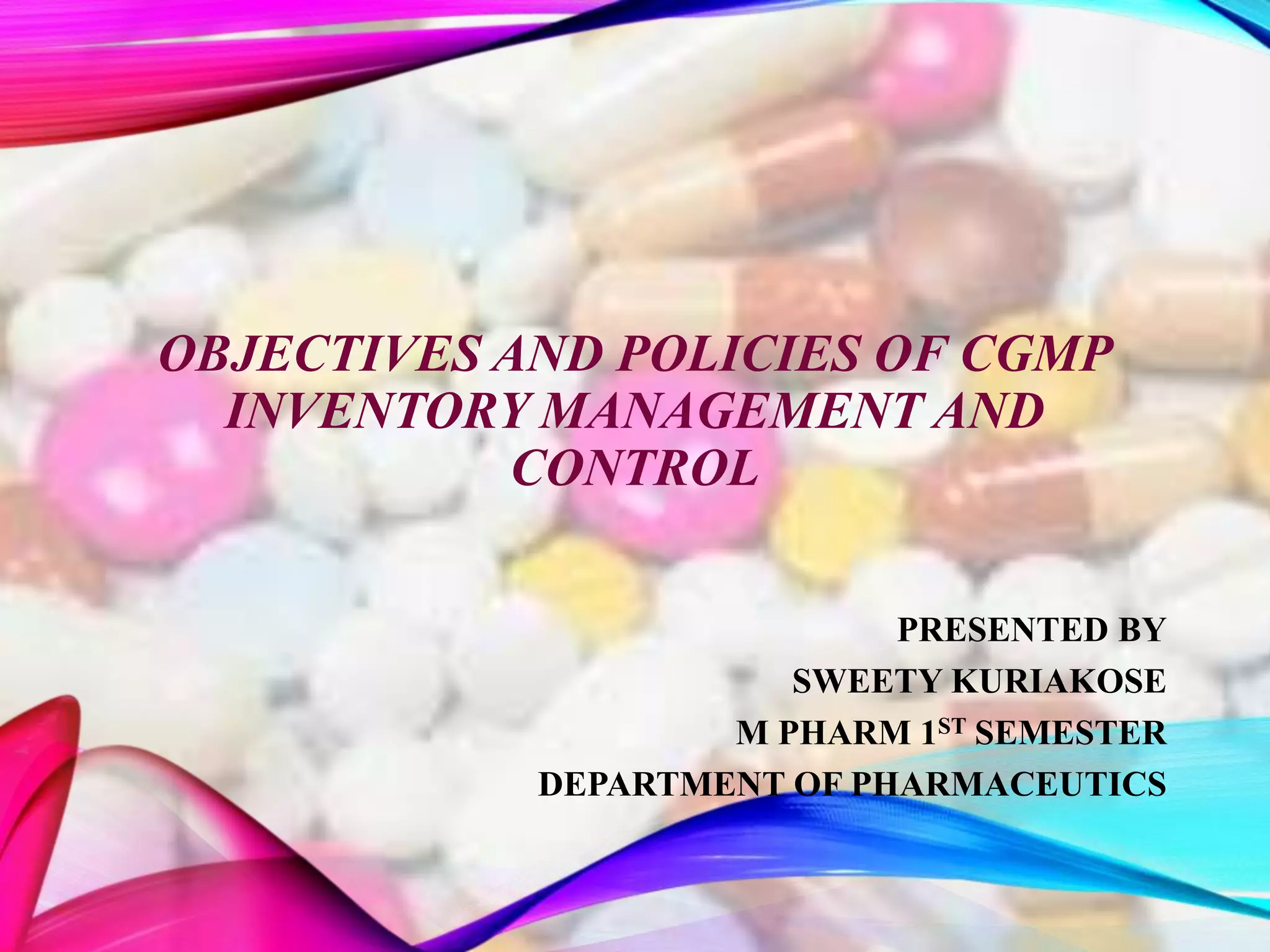 OBJECTIVES AND POLICIES OF CGMP INVENTORY MANAGEMENT AND CONTROL

PRESENTED BY
SWEETY KURIAKOSE
M PHARM 1$^{ST}$ SEMESTER
DEPARTMENT OF PHARMACEUTICS